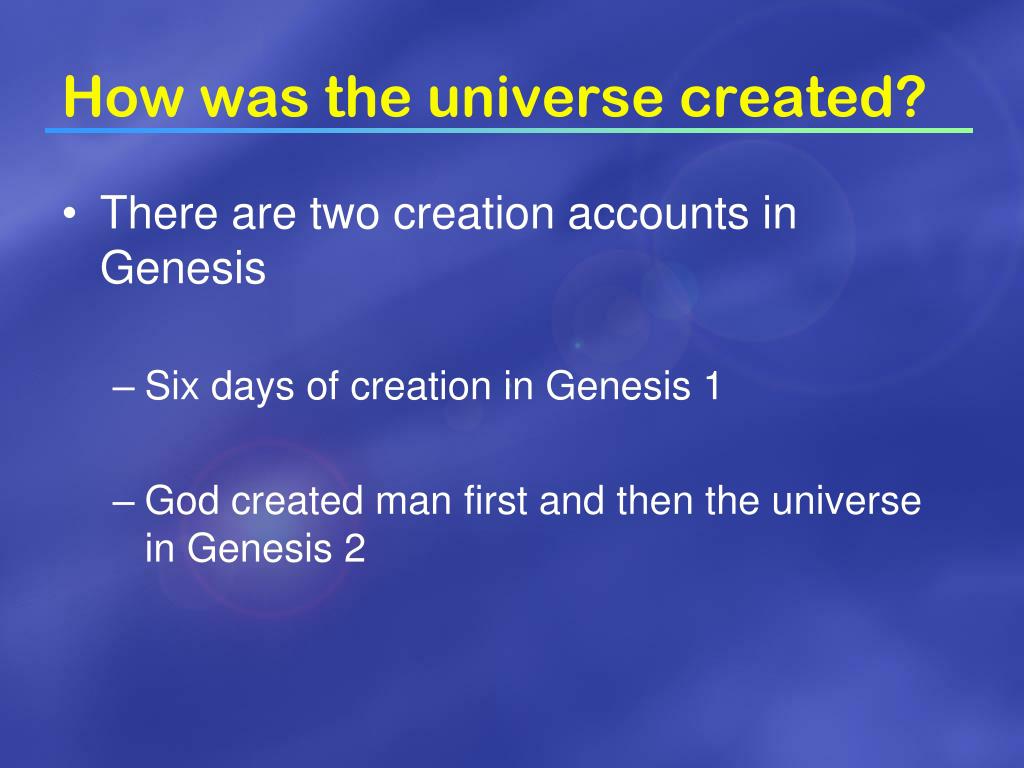 How was the universe created?

• There are two creation accounts in Genesis

– Six days of creation in Genesis 1

– God created man first and then the universe in Genesis 2